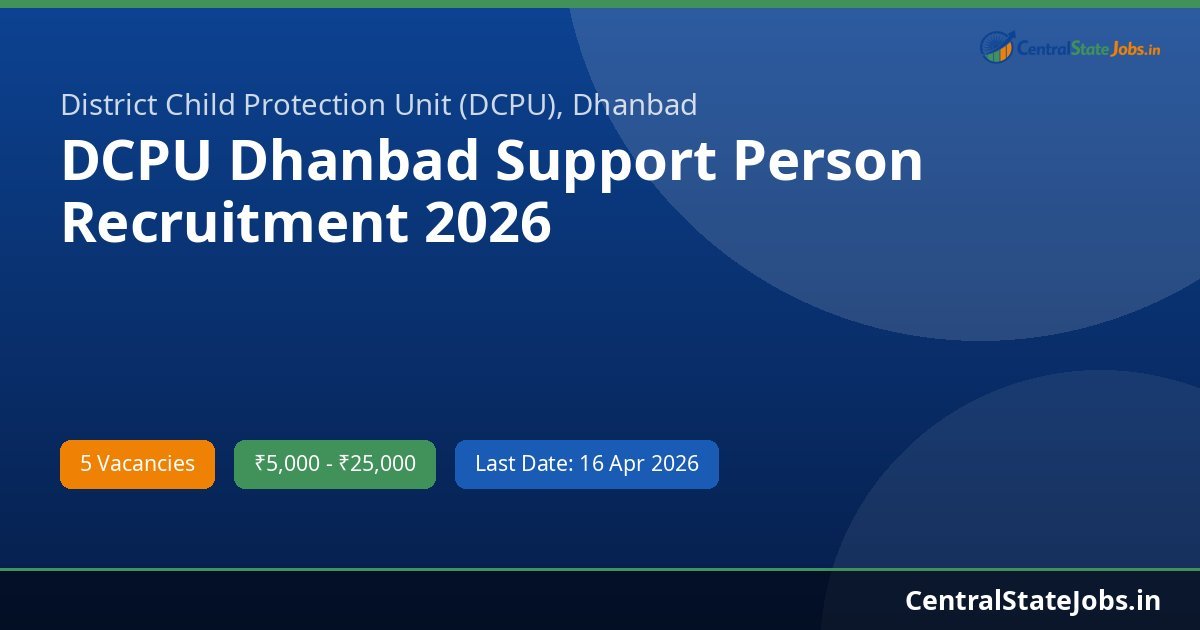 CentralStateJobs.in

District Child Protection Unit (DCPU), Dhanbad

DCPU Dhanbad Support Person Recruitment 2026

5 Vacancies

₹5,000 - ₹25,000

Last Date: 16 Apr 2026

CentralStateJobs.in